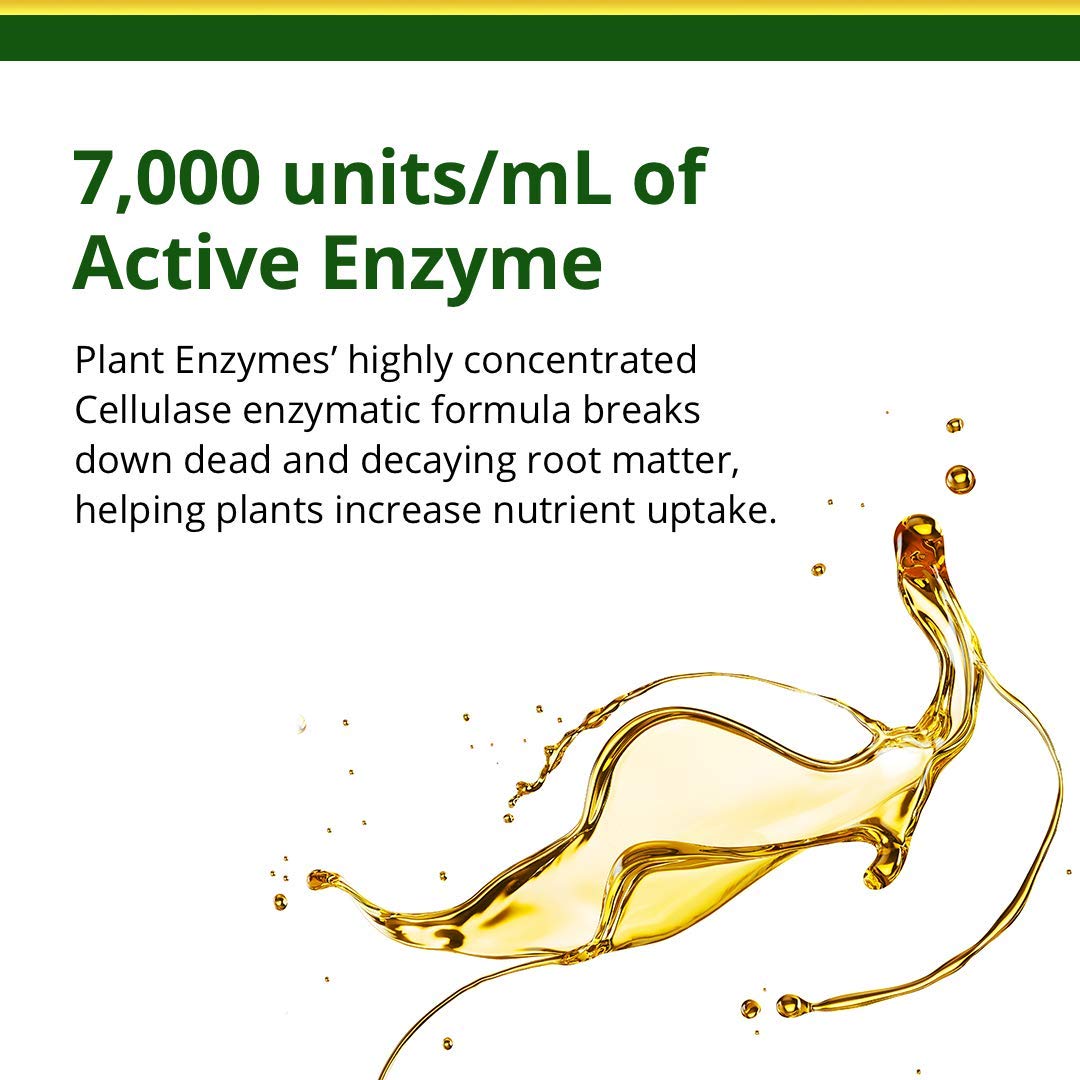 7,000 units/mL of Active Enzyme

Plant Enzymes’ highly concentrated Cellulase enzymatic formula breaks down dead and decaying root matter, helping plants increase nutrient uptake.